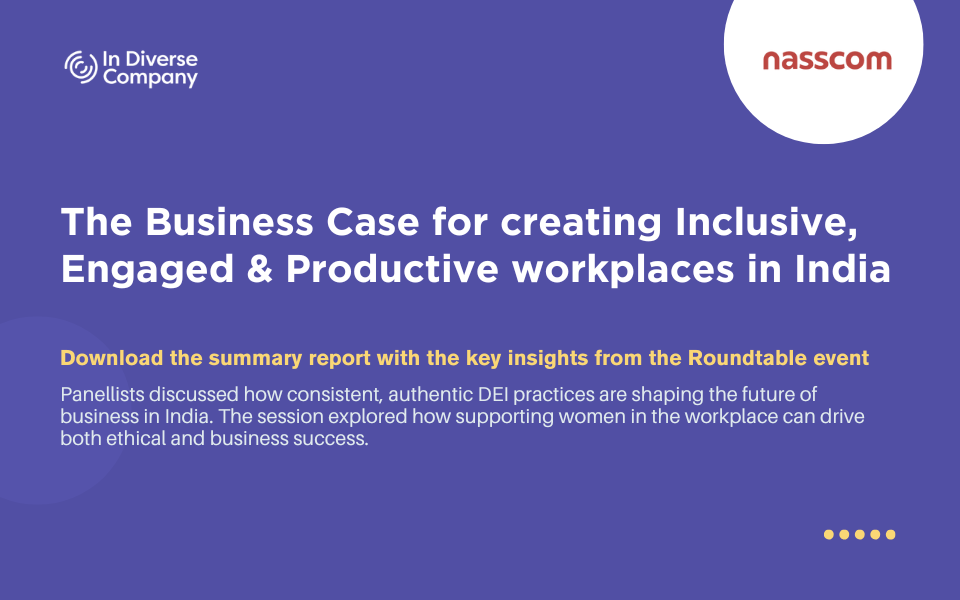 In Diverse Company

nasscom

The Business Case for creating Inclusive, Engaged & Productive workplaces in India

Download the summary report with the key insights from the Roundtable event

Panellists discussed how consistent, authentic DEI practices are shaping the future of business in India. The session explored how supporting women in the workplace can drive both ethical and business success.